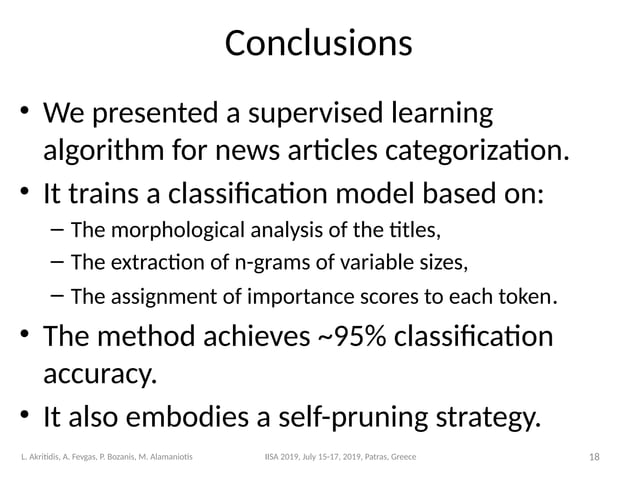 Conclusions

• We presented a supervised learning algorithm for news articles categorization.
• It trains a classification model based on:
– The morphological analysis of the titles,
– The extraction of n-grams of variable sizes,
– The assignment of importance scores to each token.
• The method achieves ~95% classification accuracy.
• It also embodies a self-pruning strategy.

L. Akritidis, A. Fevgas, P. Bozanis, M. Alamaniotis IISA 2019, July 15-17, 2019, Patras, Greece 18